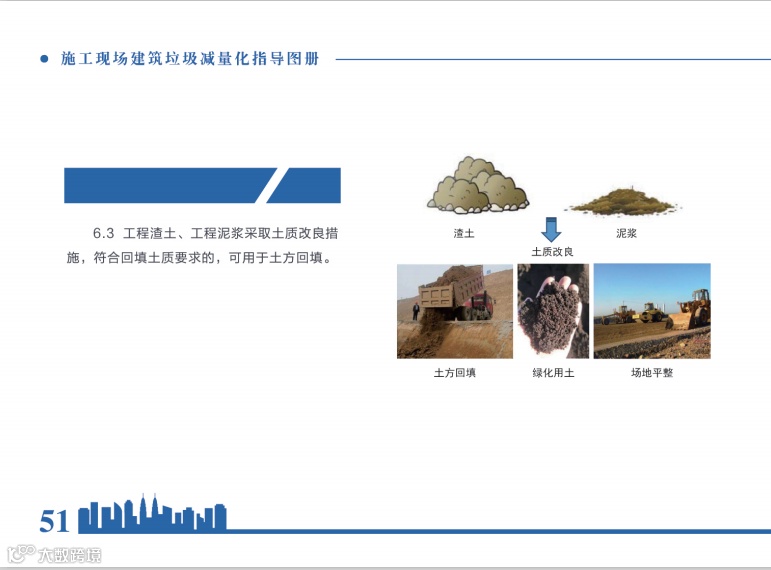 施工现场建筑垃圾减量化指导图册

6.3 工程渣土、工程泥浆采取土质改良措施，符合回填土质要求的，可用于土方回填。

渣土

泥浆

土质改良

土方回填

绿化用土

场地平整

51

大数跨境